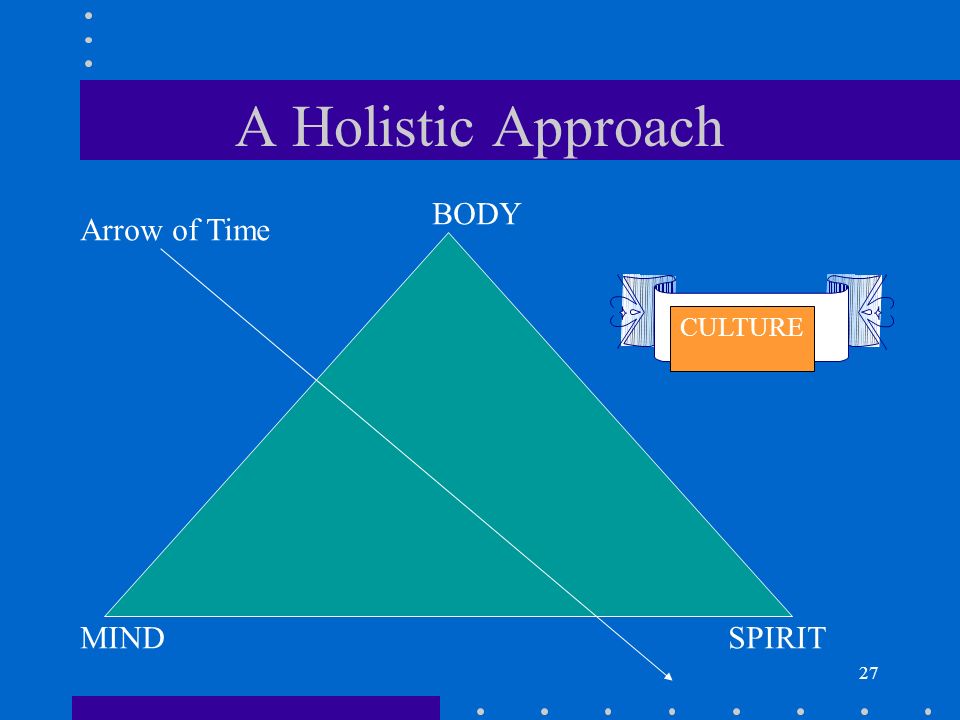 A Holistic Approach

Arrow of Time

BODY

CULTURE

MIND

SPIRIT

27